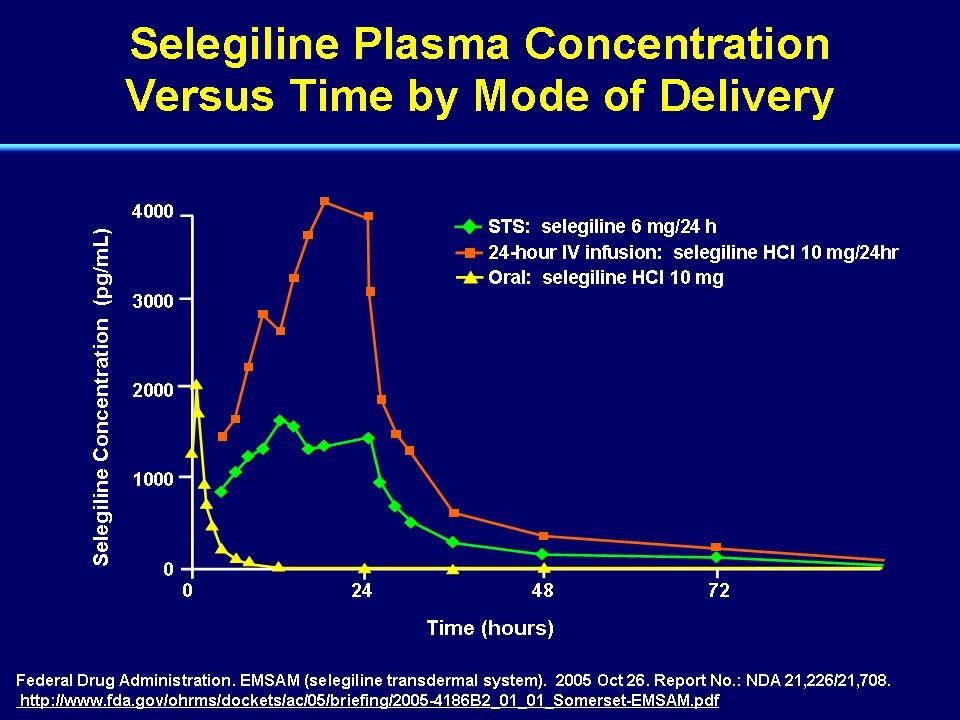 Selegiline Plasma Concentration Versus Time by Mode of Delivery

Selegiline Concentration (pg/mL)

4000
3000
2000
1000
0

STS: selegiline 6 mg/24 h
24-hour IV infusion: selegiline HCl 10 mg/24hr
Oral: selegiline HCl 10 mg

0
24
48
72

Time (hours)

Federal Drug Administration. EMSAM (selegiline transdermal system). 2005 Oct 26. Report No.: NDA 21,226/21,708. http://www.fda.gov/ohrms/dockets/ac/05/briefing/2005-4186B2_01_01_Somerset-EMSAM.pdf